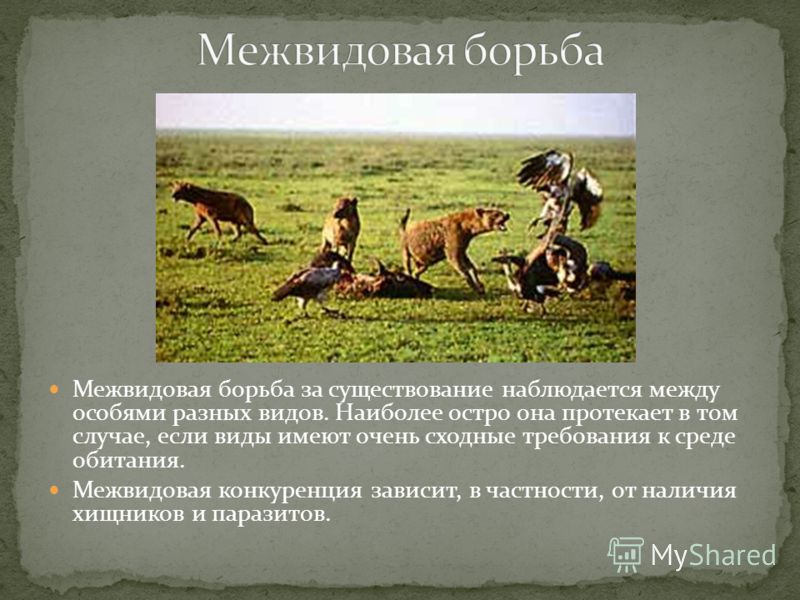 Межвидовая борьба

Межвидовая борьба за существование наблюдается между особями разных видов. Наиболее остро она протекает в том случае, если виды имеют очень сходные требования к среде обитания.

Межвидовая конкуренция зависит, в частности, от наличия хищников и паразитов.

MyShared